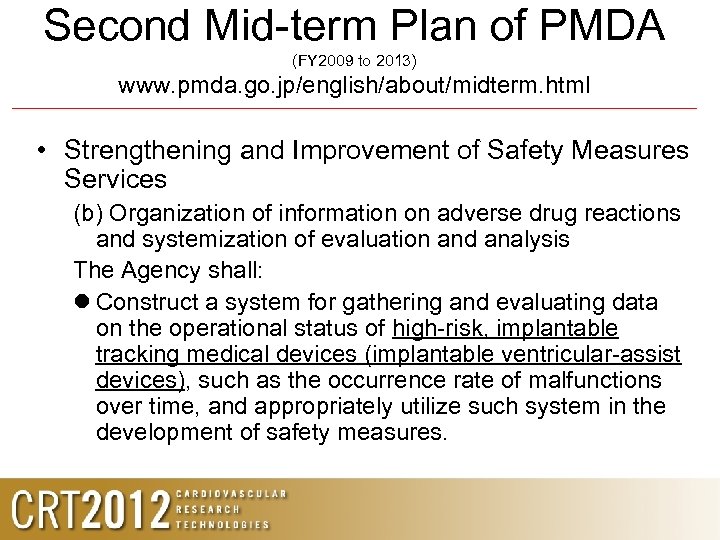 Second Mid-term Plan of PMDA
(FY2009 to 2013)
www.pmda.go.jp/english/about/midterm.html

• Strengthening and Improvement of Safety Measures Services

(b) Organization of information on adverse drug reactions and systemization of evaluation and analysis

The Agency shall:

● Construct a system for gathering and evaluating data on the operational status of high-risk, implantable tracking medical devices (implantable ventricular-assist devices), such as the occurrence rate of malfunctions over time, and appropriately utilize such system in the development of safety measures.

CRT2012 CARDIOVASCULAR RESEARCH TECHNOLOGIES